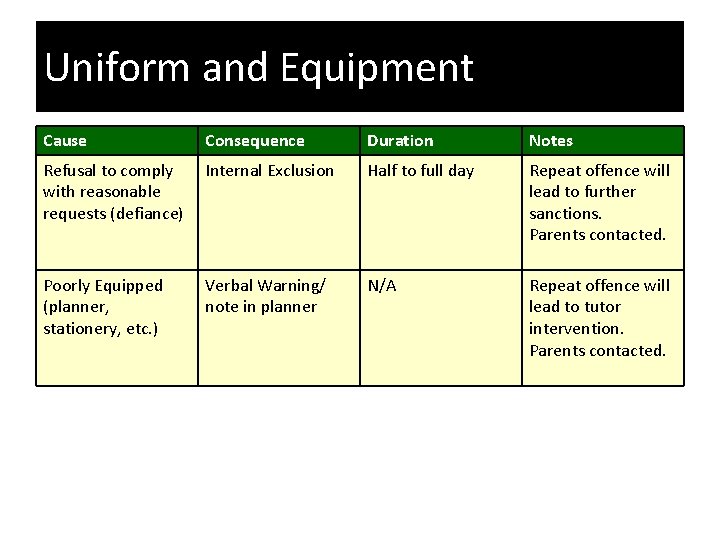 Uniform and Equipment

| Cause | Consequence | Duration | Notes |
|---|---|---|---|
| Refusal to comply with reasonable requests (defiance) | Internal Exclusion | Half to full day | Repeat offence will lead to further sanctions. Parents contacted. |
| Poorly Equipped (planner, stationery, etc.) | Verbal Warning/ note in planner | N/A | Repeat offence will lead to tutor intervention. Parents contacted. |